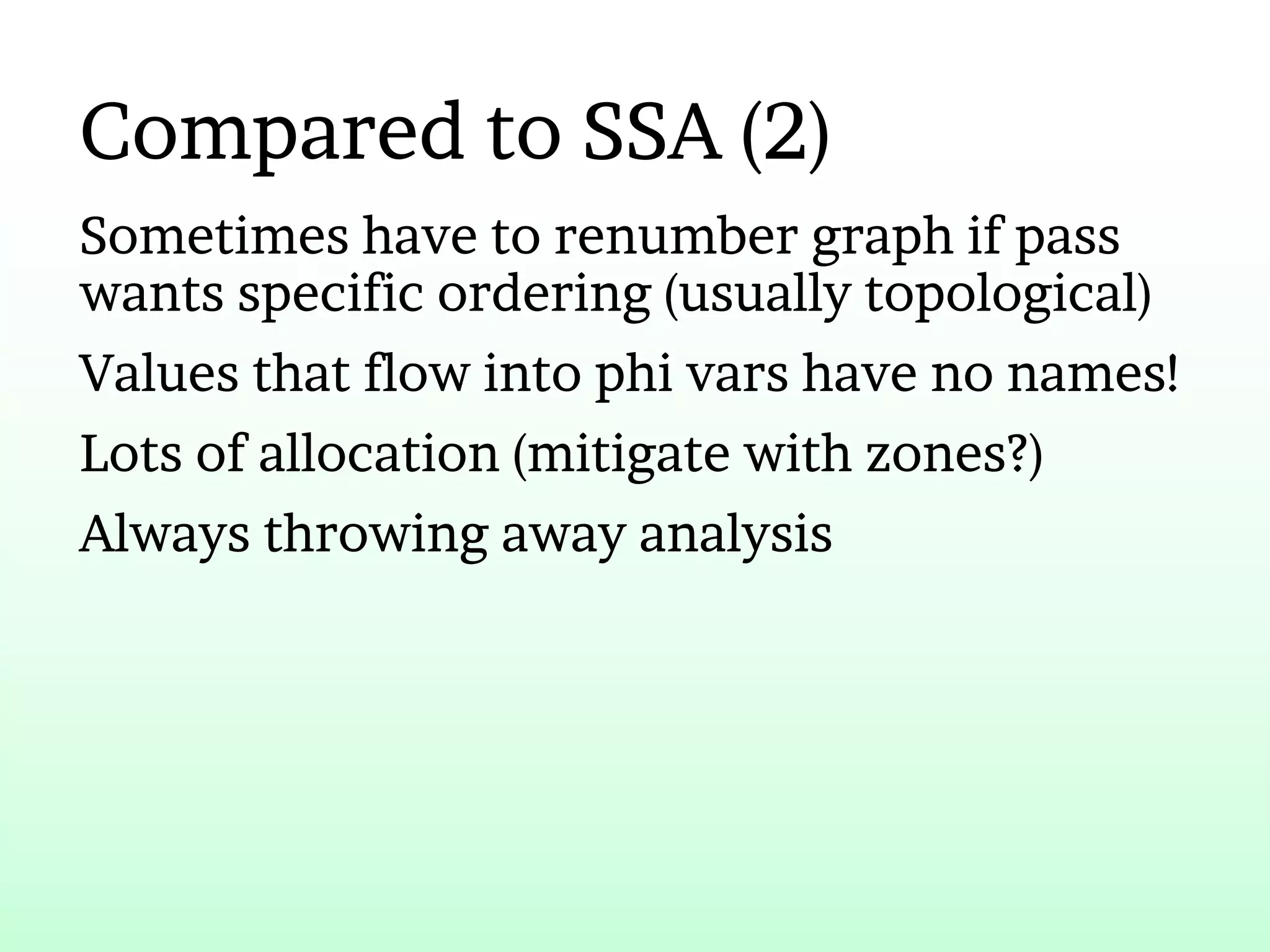 Compared to SSA (2)

Sometimes have to renumber graph if pass wants specific ordering (usually topological)

Values that flow into phi vars have no names!

Lots of allocation (mitigate with zones?)

Always throwing away analysis